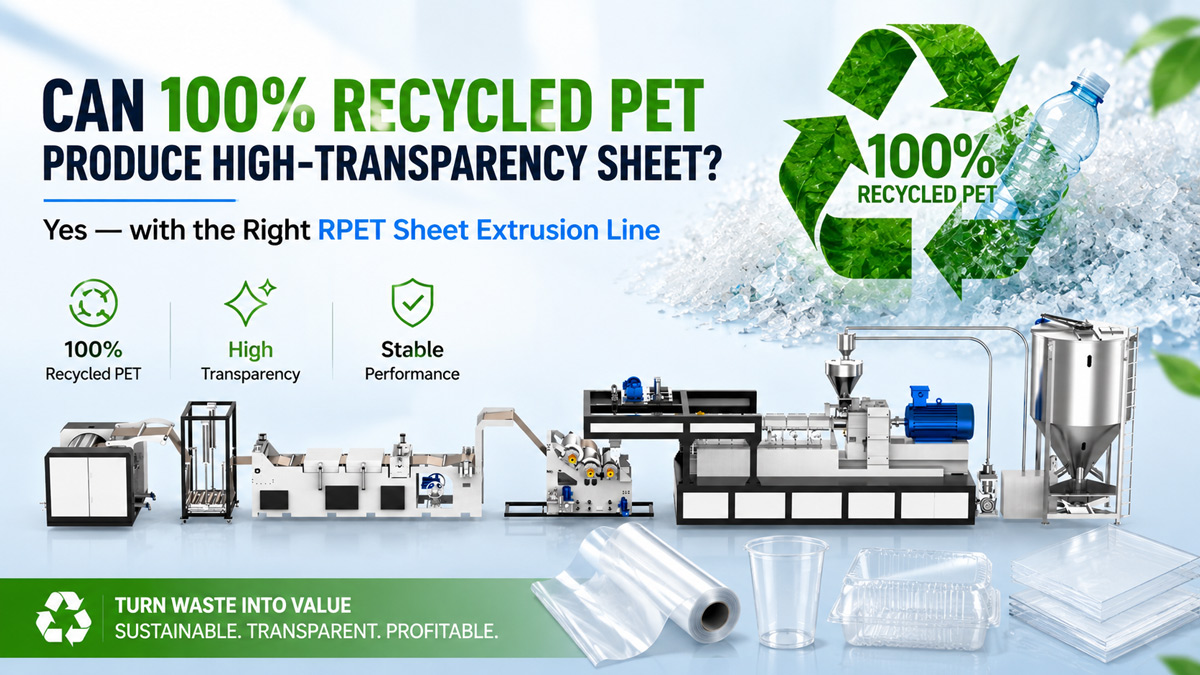 CAN 100% RECYCLED PET PRODUCE HIGH-TRANSPARENCY SHEET?

Yes — with the Right RPET Sheet Extrusion Line

100% RECYCLED PET

100% Recycled PET

High Transparency

Stable Performance

TURN WASTE INTO VALUE
SUSTAINABLE. TRANSPARENT. PROFITABLE.